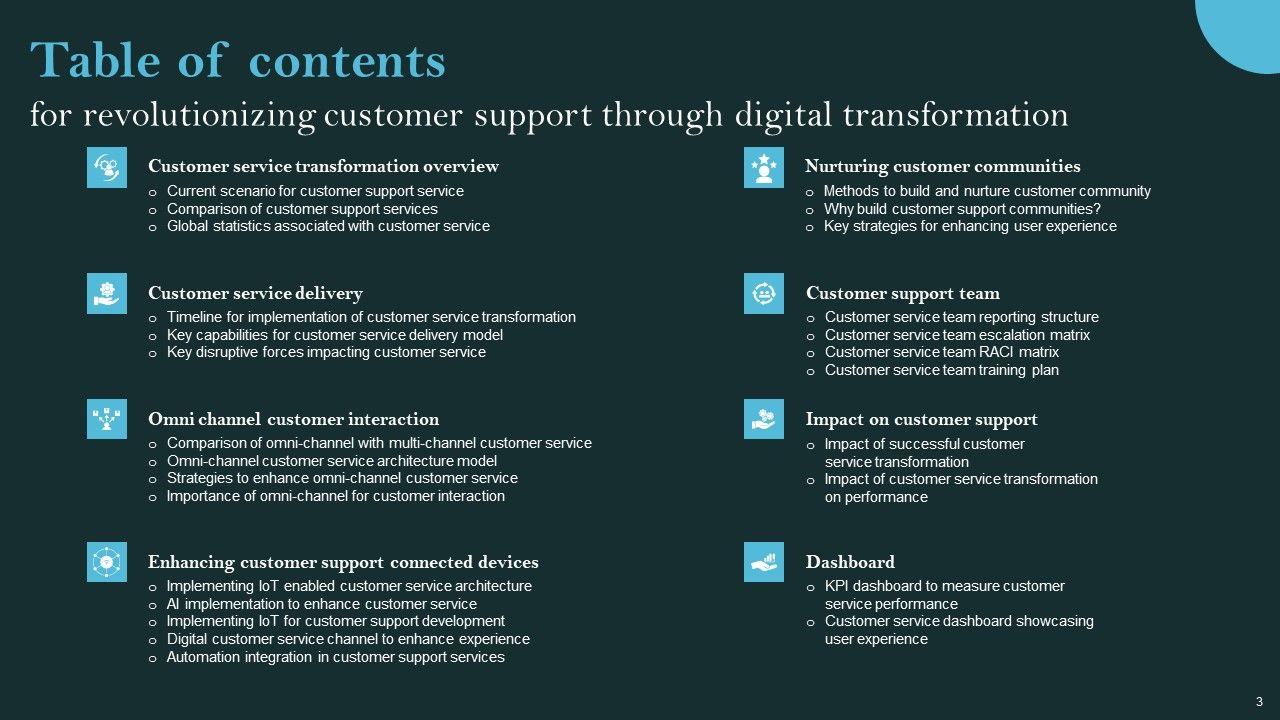 Table of contents
for revolutionizing customer support through digital transformation

Customer service transformation overview
o Current scenario for customer support service
o Comparison of customer support services
o Global statistics associated with customer service

Customer service delivery
o Timeline for implementation of customer service transformation
o Key capabilities for customer service delivery model
o Key disruptive forces impacting customer service

Omni channel customer interaction
o Comparison of omni-channel with multi-channel customer service
o Omni-channel customer service architecture model
o Strategies to enhance omni-channel customer service
o Importance of omni-channel for customer interaction

Enhancing customer support connected devices
o Implementing IoT enabled customer service architecture
o AI implementation to enhance customer service
o Implementing IoT for customer support development
o Digital customer service channel to enhance experience
o Automation integration in customer support services

Nurturing customer communities
o Methods to build and nurture customer community
o Why build customer support communities?
o Key strategies for enhancing user experience

Customer support team
o Customer service team reporting structure
o Customer service team escalation matrix
o Customer service team RACI matrix
o Customer service team training plan

Impact on customer support
o Impact of successful customer service transformation
o Impact of customer service transformation on performance

Dashboard
o KPI dashboard to measure customer service performance
o Customer service dashboard showcasing user experience

3